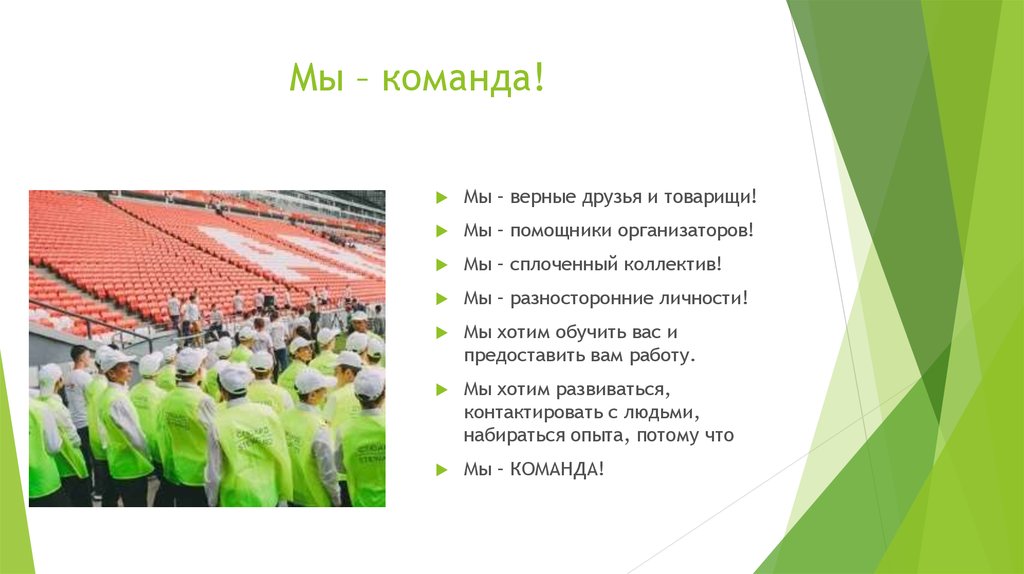 Мы – команда!

Мы – верные друзья и товарищи!

Мы – помощники организаторов!

Мы – сплоченный коллектив!

Мы – разносторонние личности!

Мы хотим обучить вас и предоставить вам работу.

Мы хотим развиваться, контактировать с людьми, набираться опыта, потому что

Мы – КОМАНДА!